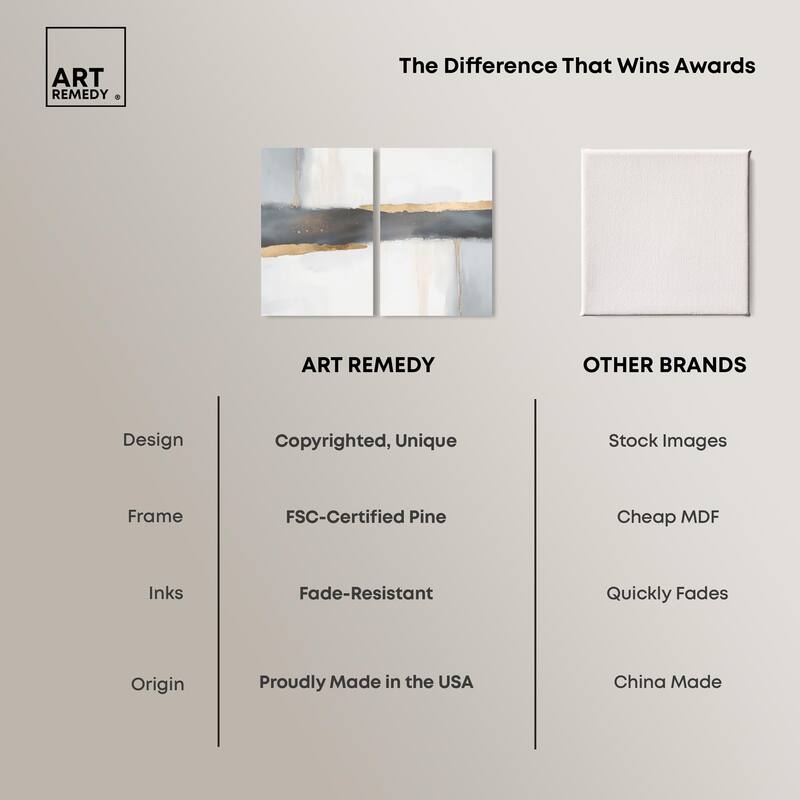 ART REMEDY ®

The Difference That Wins Awards

| | ART REMEDY | OTHER BRANDS |
|---|---|---|
| Design | Copyrighted, Unique | Stock Images |
| Frame | FSC-Certified Pine | Cheap MDF |
| Inks | Fade-Resistant | Quickly Fades |
| Origin | Proudly Made in the USA | China Made |